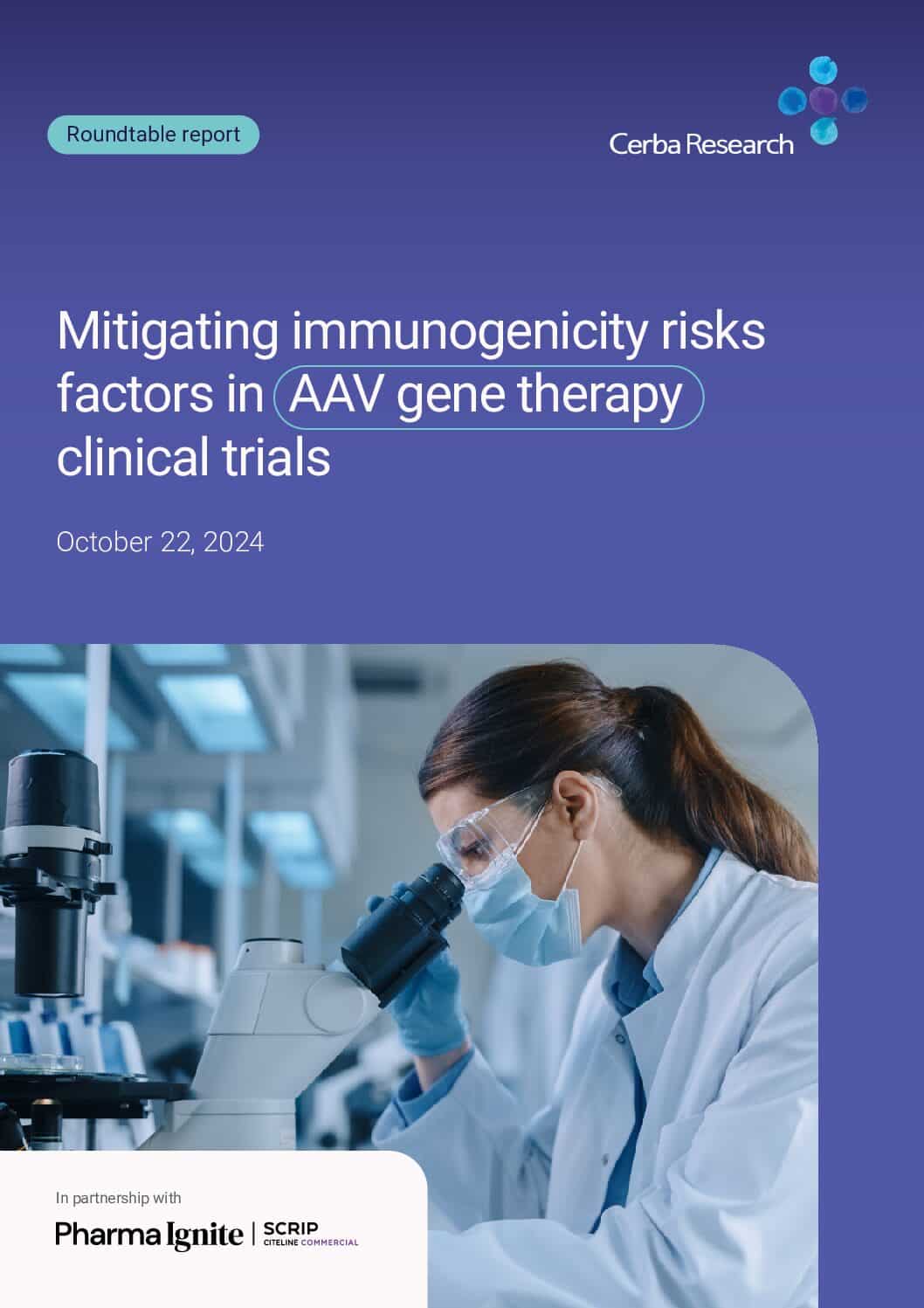 Roundtable report

Cerba Research

Mitigating immunogenicity risks factors in AAV gene therapy clinical trials

October 22, 2024

In partnership with

Pharma Ignite | SCRIP CITELINE COMMERCIAL